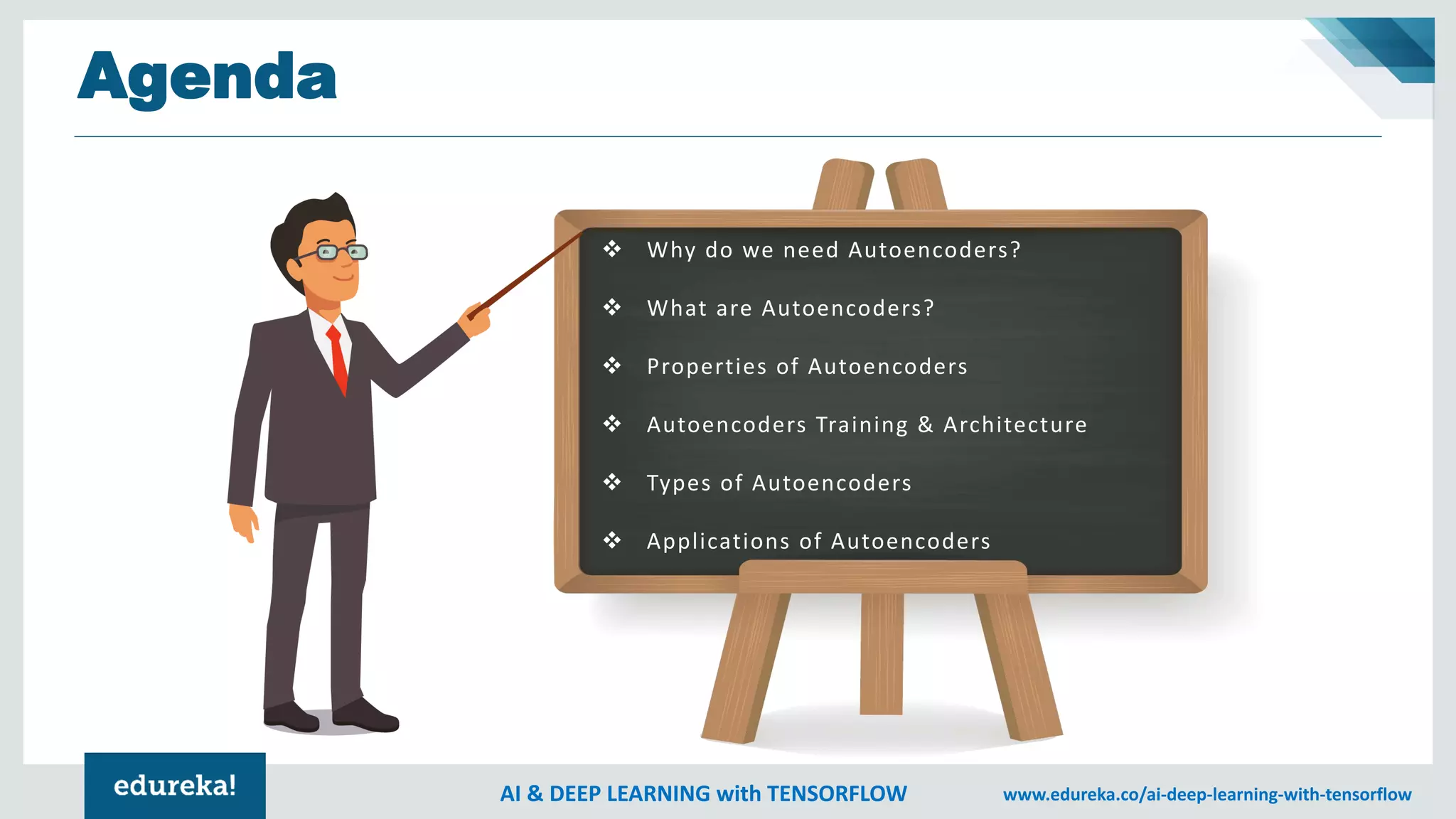 Agenda

❖ Why do we need Autoencoders?

❖ What are Autoencoders?

❖ Properties of Autoencoders

❖ Autoencoders Training & Architecture

❖ Types of Autoencoders

❖ Applications of Autoencoders

edureka!

AI & DEEP LEARNING with TENSORFLOW

www.edureka.co/ai-deep-learning-with-tensorflow